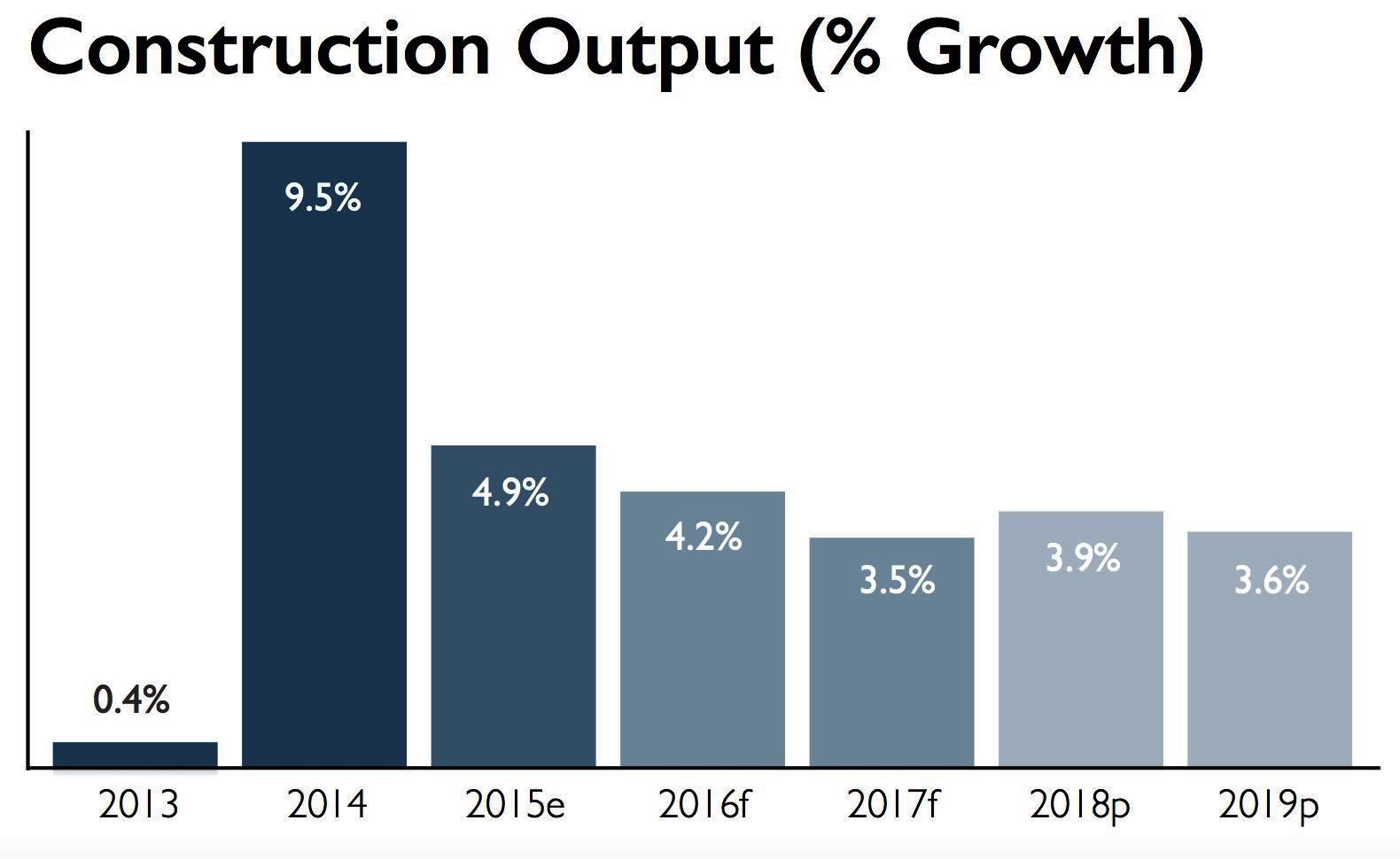 Construction Output (% Growth)

0.4%
9.5%
4.9%
4.2%
3.5%
3.9%
3.6%

2013
2014
2015e
2016f
2017f
2018p
2019p